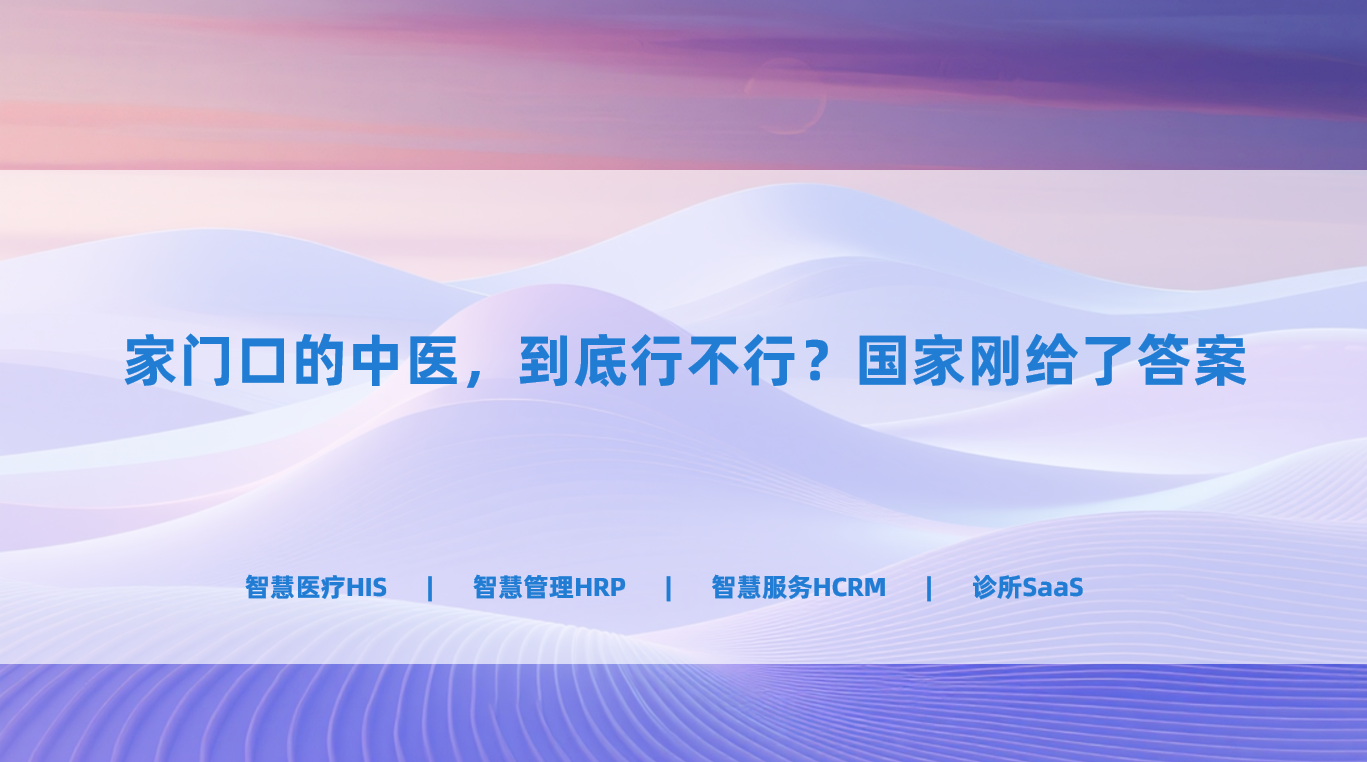 家门口的中医，到底行不行？国家刚给了答案

智慧医疗HIS | 智慧管理HRP | 智慧服务HCRM | 诊所SaaS